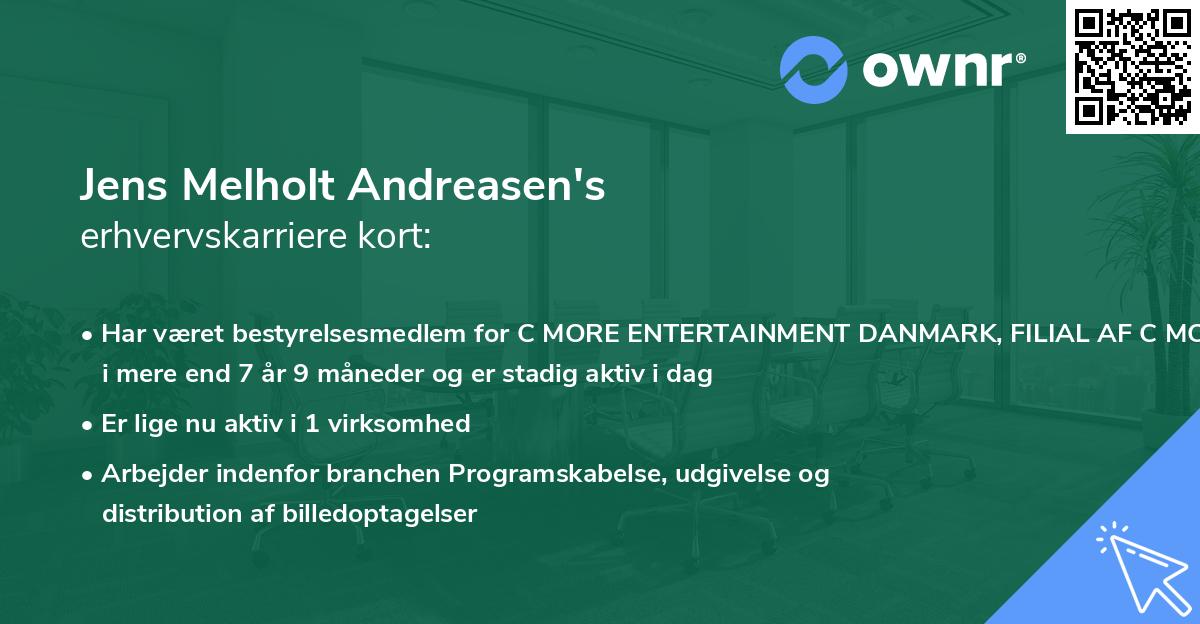 ownr®

Jens Melholt Andreasen's
erhvervskarriere kort:

• Har været bestyrelsesmedlem for C MORE ENTERTAINMENT DANMARK, FILIAL AF C MO i mere end 7 år 9 måneder og er stadig aktiv i dag

• Er lige nu aktiv i 1 virksomhed

• Arbejder indenfor branchen Programskabelse, udgivelse og distribution af billedoptagelser